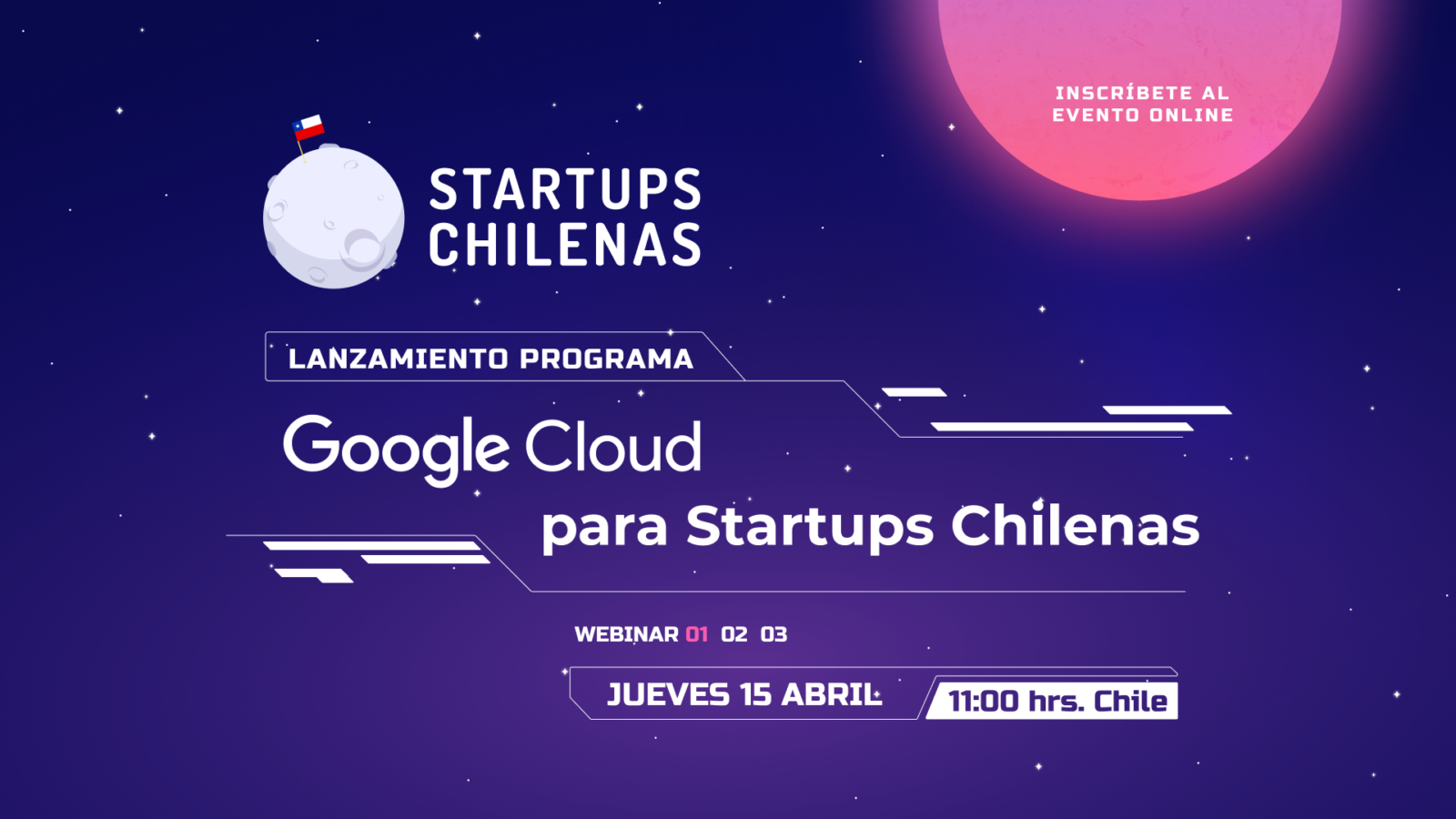 INSCRÍBETE AL EVENTO ONLINE

STARTUPS CHILENAS

LANZAMIENTO PROGRAMA

Google Cloud

para Startups Chilenas

WEBINAR 01 02 03

JUEVES 15 ABRIL

11:00 hrs. Chile